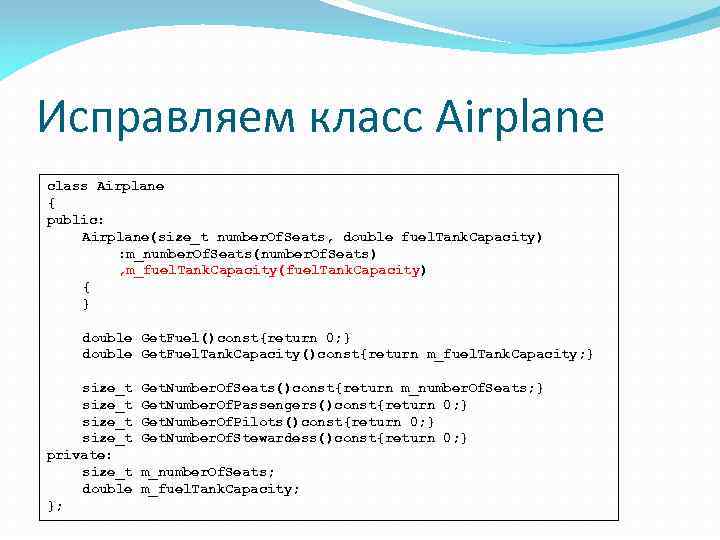 Исправляем класс Airplane

class Airplane
{
public:
    Airplane(size_t numberOfSeats, double fuelTankCapacity)
        :m_numberOfSeats(numberOfSeats)
        ,m_fuelTankCapacity(fuelTankCapacity)
    {
    }

    double GetFuel()const{return 0;}
    double GetFuelTankCapacity()const{return m_fuelTankCapacity;}

    size_t GetNumberOfSeats()const{return m_numberOfSeats;}
    size_t GetNumberOfPassengers()const{return 0;}
    size_t GetNumberOfPilots()const{return 0;}
    size_t GetNumberOfStewardess()const{return 0;}
private:
    size_t m_numberOfSeats;
    double m_fuelTankCapacity;
};